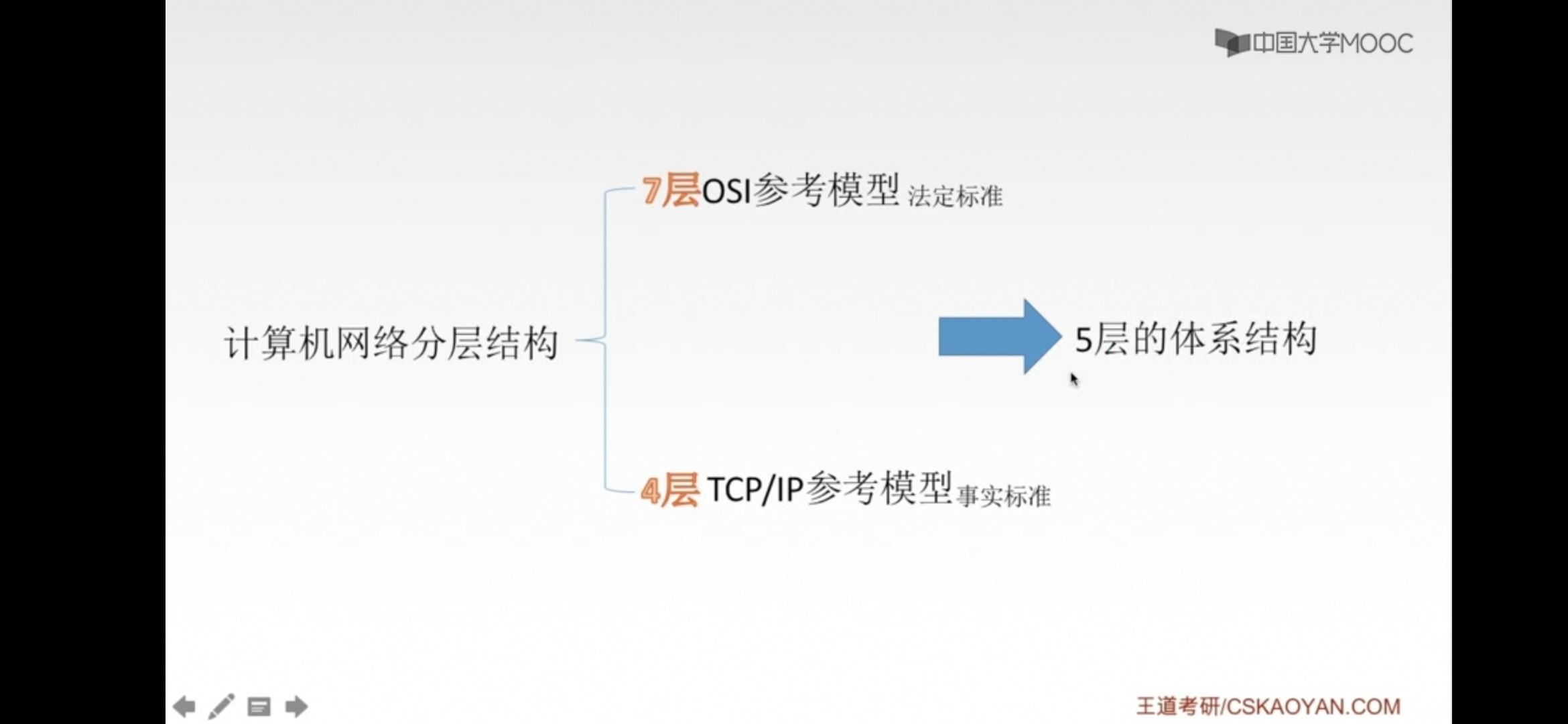 中国大学MOOC

计算机网络分层结构

7层OSI参考模型 法定标准

4层 TCP/IP参考模型 事实标准

5层的体系结构

王道考研/CSKAOYAN.COM